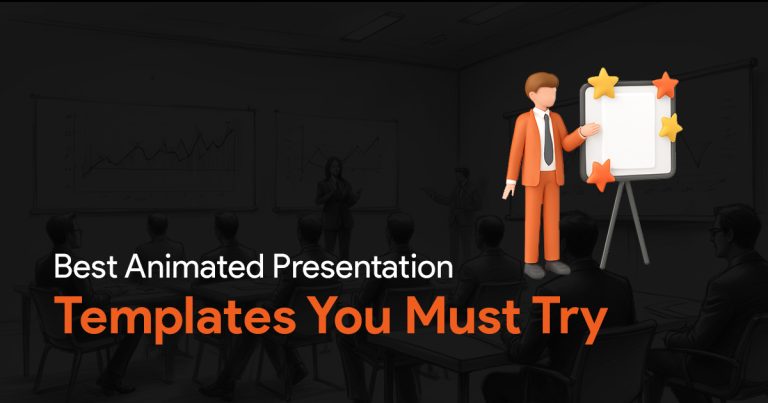 Best Animated Presentation
Templates You Must Try